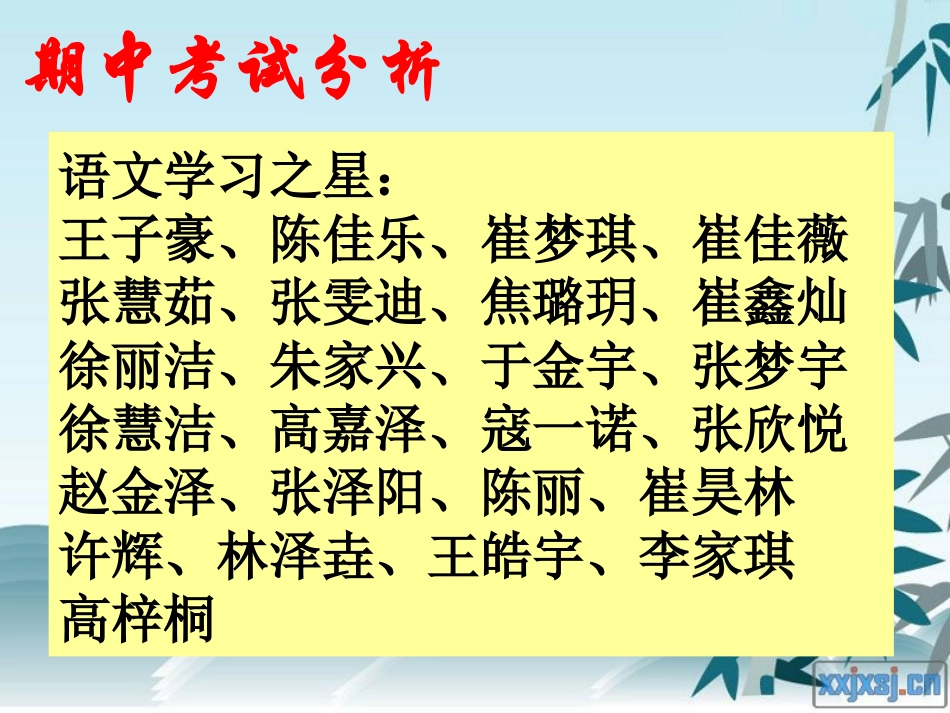 期中考试分析

语文学习之星：
王子豪、陈佳乐、崔梦琪、崔佳薇
张慧茹、张雯迪、焦璐玥、崔鑫灿
徐丽洁、朱家兴、于金宇、张梦宇
徐慧洁、高嘉泽、寇一诺、张欣悦
赵金泽、张泽阳、陈丽、崔昊林
许辉、林泽垚、王皓宇、李家琪
高梓桐

xxjxsj.cn